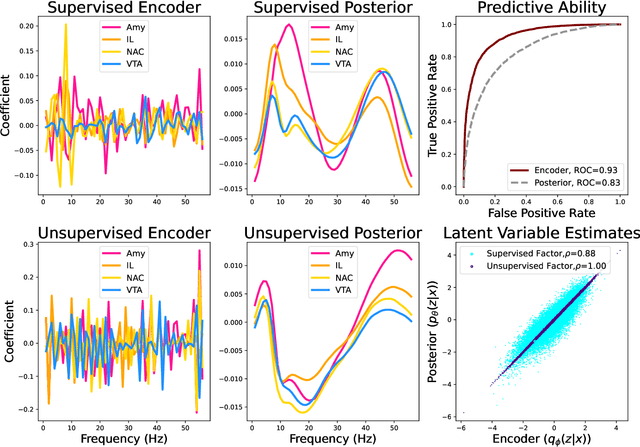 Supervised Encoder

Amy
IL
NAC
VTA

Coefficient

0.20
0.15
0.10
0.05
0.00
−0.05
−0.10

0 10 20 30 40 50

Supervised Posterior

Amy
IL
NAC
VTA

0.015
0.010
0.005
0.000
−0.005
−0.010
−0.015

0 10 20 30 40 50

Predictive Ability

True Positive Rate

1.0
0.8
0.6
0.4
0.2
0.0

Encoder, ROC=0.93
Posterior, ROC=0.83

0.0 0.2 0.4 0.6 0.8 1.0
False Positive Rate

Unsupervised Encoder

Amy
IL
NAC
VTA

Coefficient

0.3
0.2
0.1
0.0
−0.1
−0.2

0 10 20 30 40 50
Frequency (Hz)

Unsupervised Posterior

Amy
IL
NAC
VTA

0.010
0.005
0.000
−0.005
−0.010
−0.015

0 10 20 30 40 50
Frequency (Hz)

Latent Variable Estimates

Supervised Factor,$\rho$=0.88
Unsupervised Factor,$\rho$=1.00

Posterior ($p_\theta(z|x)$)

4
2
0
−2
−4
−6

−6 −4 −2 0 2 4
Encoder ($q_\phi(z|x)$)